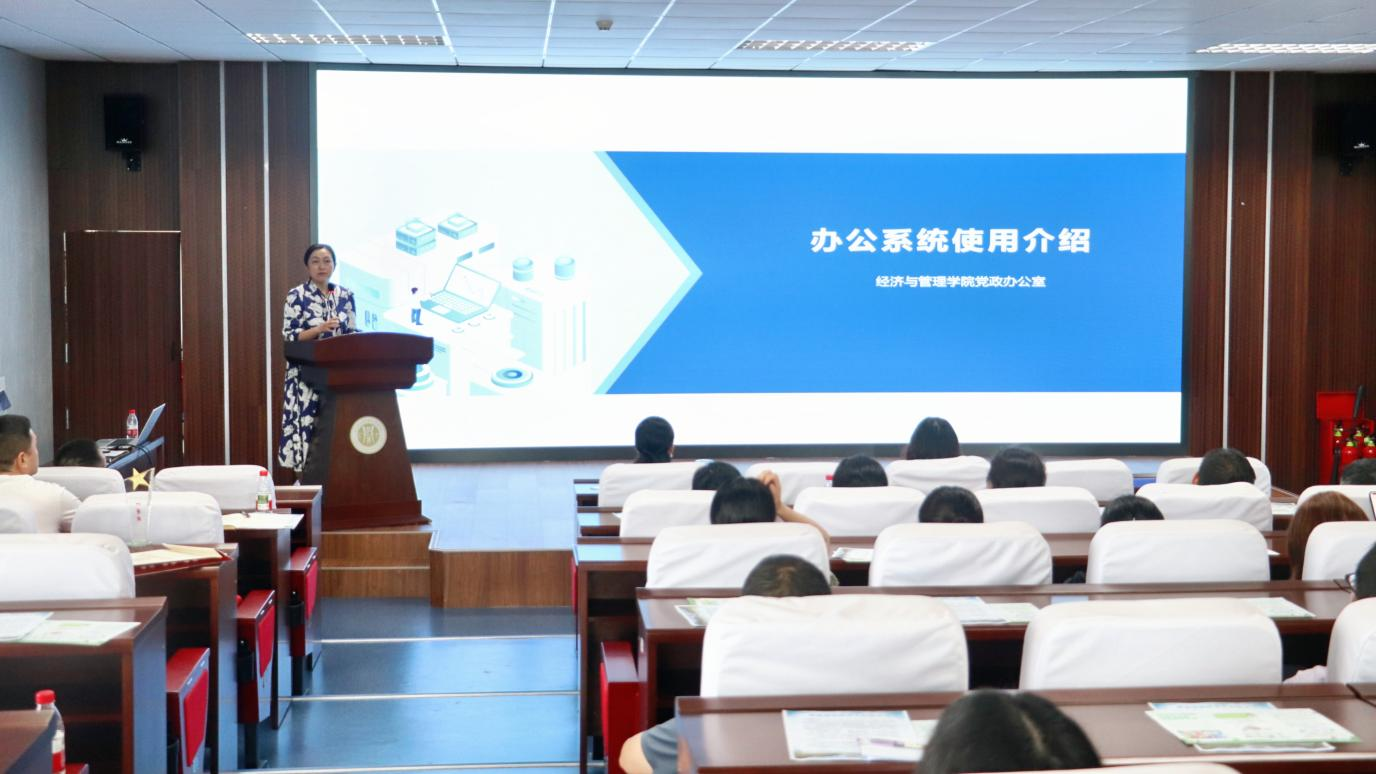 办公系统使用介绍

经济与管理学院党政办公室